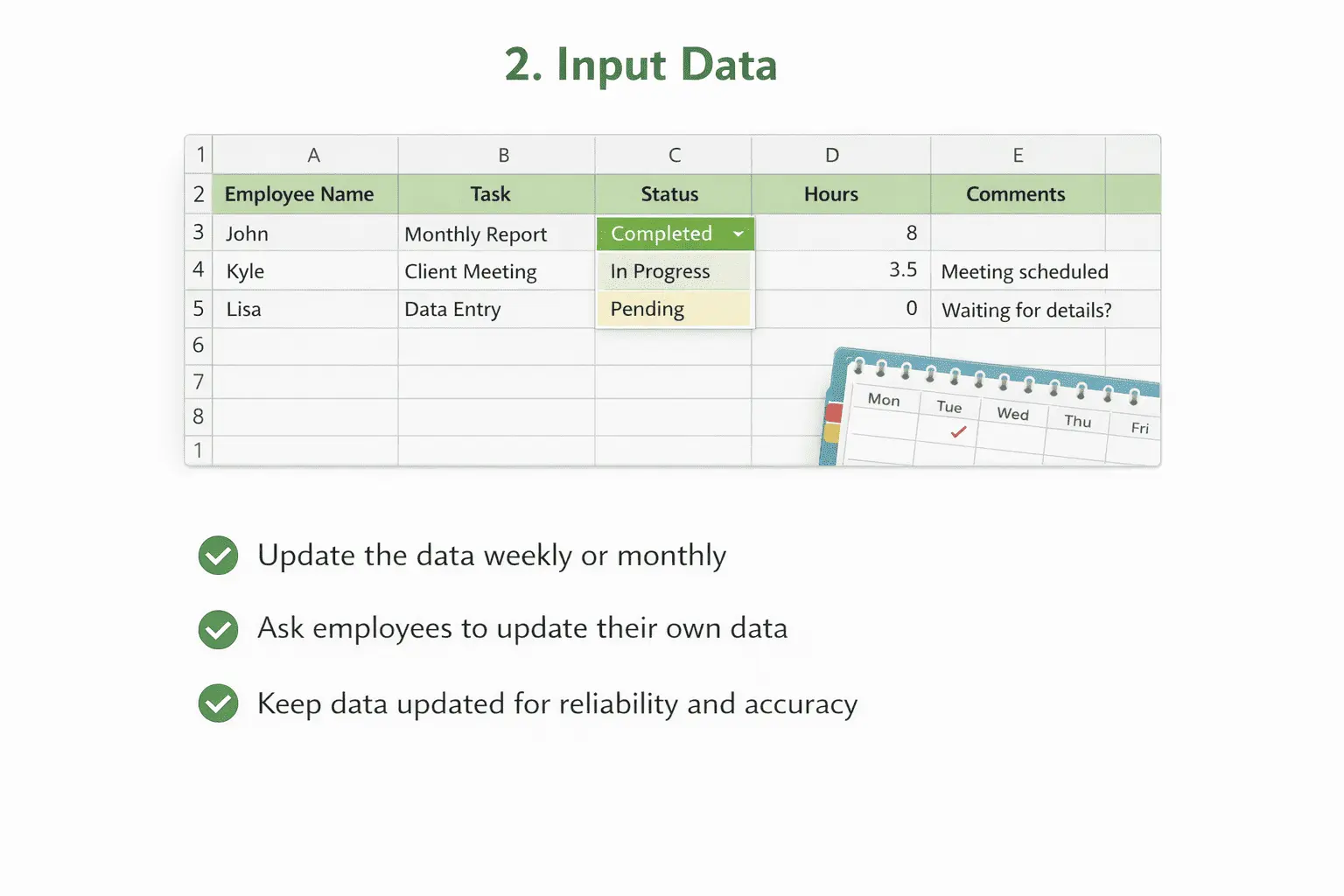 2. Input Data

| 1 | A | B | C | D | E |
|---|---|---|---|---|---|
| 2 | Employee Name | Task | Status | Hours | Comments |
| 3 | John | Monthly Report | Completed | 8 | |
| 4 | Kyle | Client Meeting | In Progress | 3.5 | Meeting scheduled |
| 5 | Lisa | Data Entry | Pending | 0 | Waiting for details? |
| 6 | | | | | |
| 7 | | | | | |
| 8 | | | | | |
| 1 | | | | | |

Mon Tue Wed Thu Fri

Update the data weekly or monthly

Ask employees to update their own data

Keep data updated for reliability and accuracy